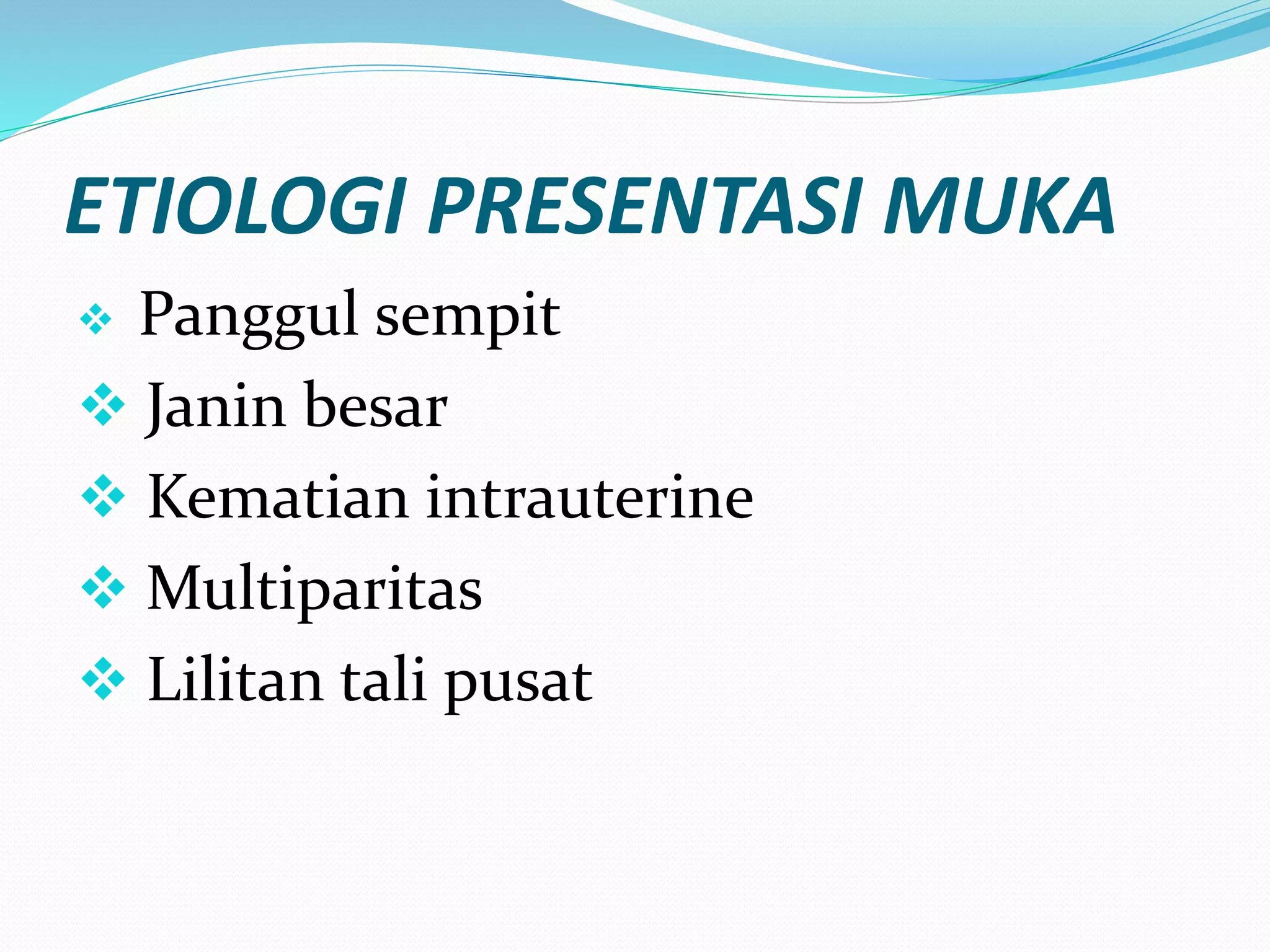 ETIOLOGI PRESENTASI MUKA

❖ Panggul sempit
❖ Janin besar
❖ Kematian intrauterine
❖ Multiparitas
❖ Lilitan tali pusat